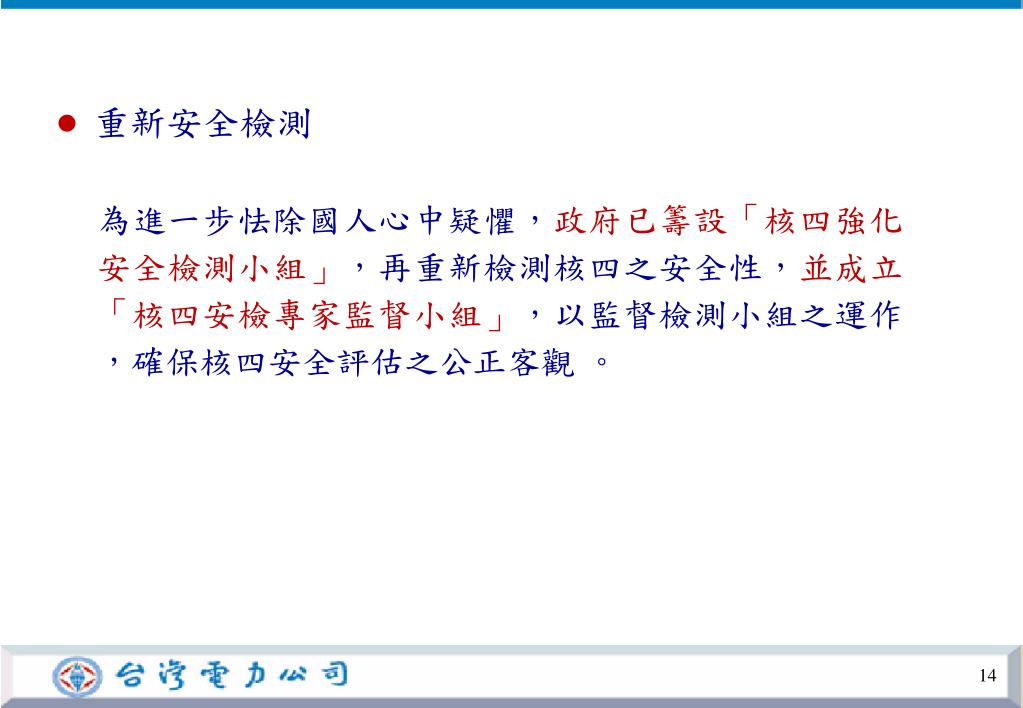 ● 重新安全檢測

為進一步怯除國人心中疑懼，政府已籌設「核四強化安全檢測小組」，再重新檢測核四之安全性，並成立「核四安檢專家監督小組」，以監督檢測小組之運作，確保核四安全評估之公正客觀 。

台灣電力公司

14